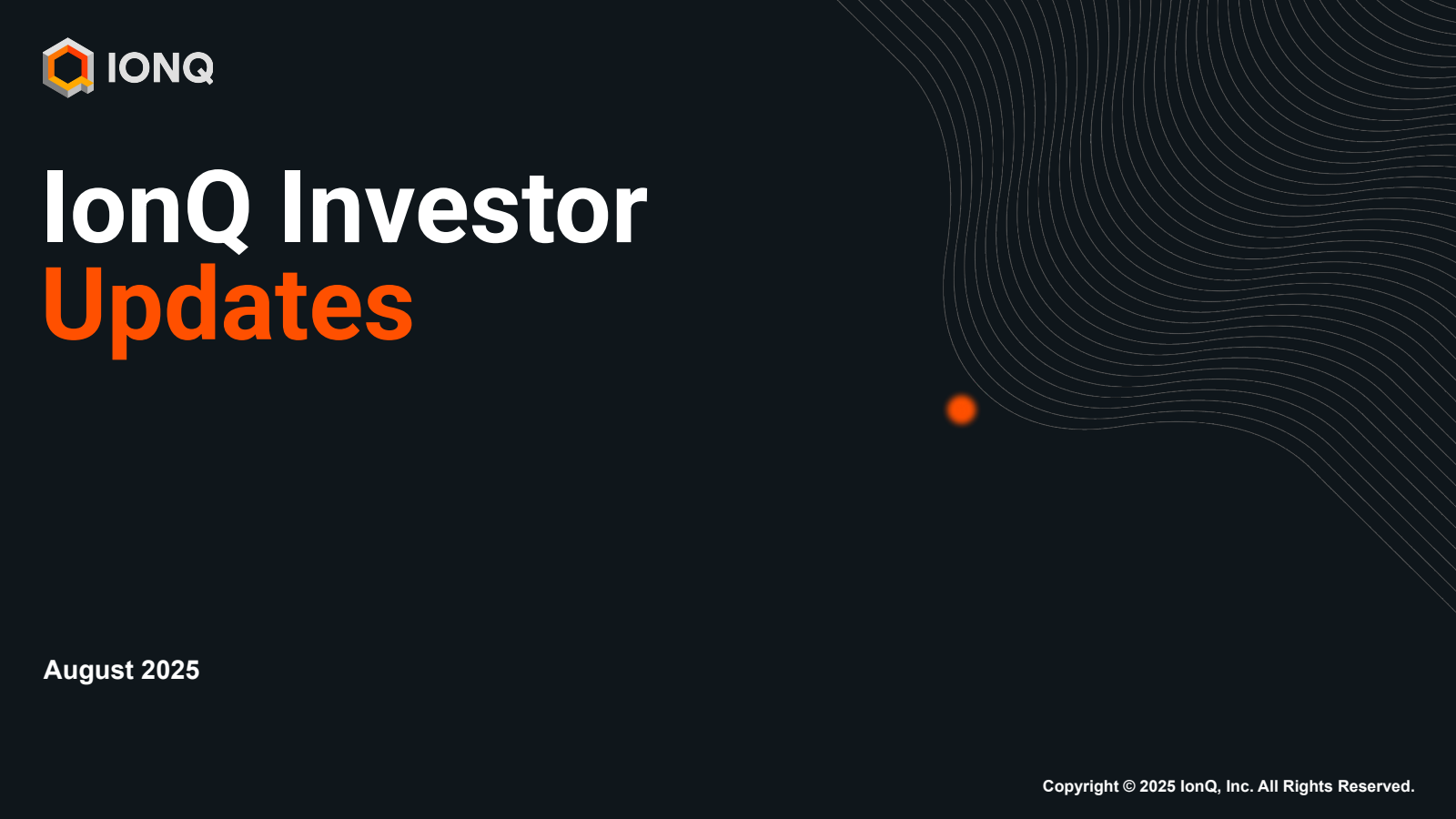 IONQ

IonQ Investor Updates

August 2025

Copyright © 2025 IonQ, Inc. All Rights Reserved.